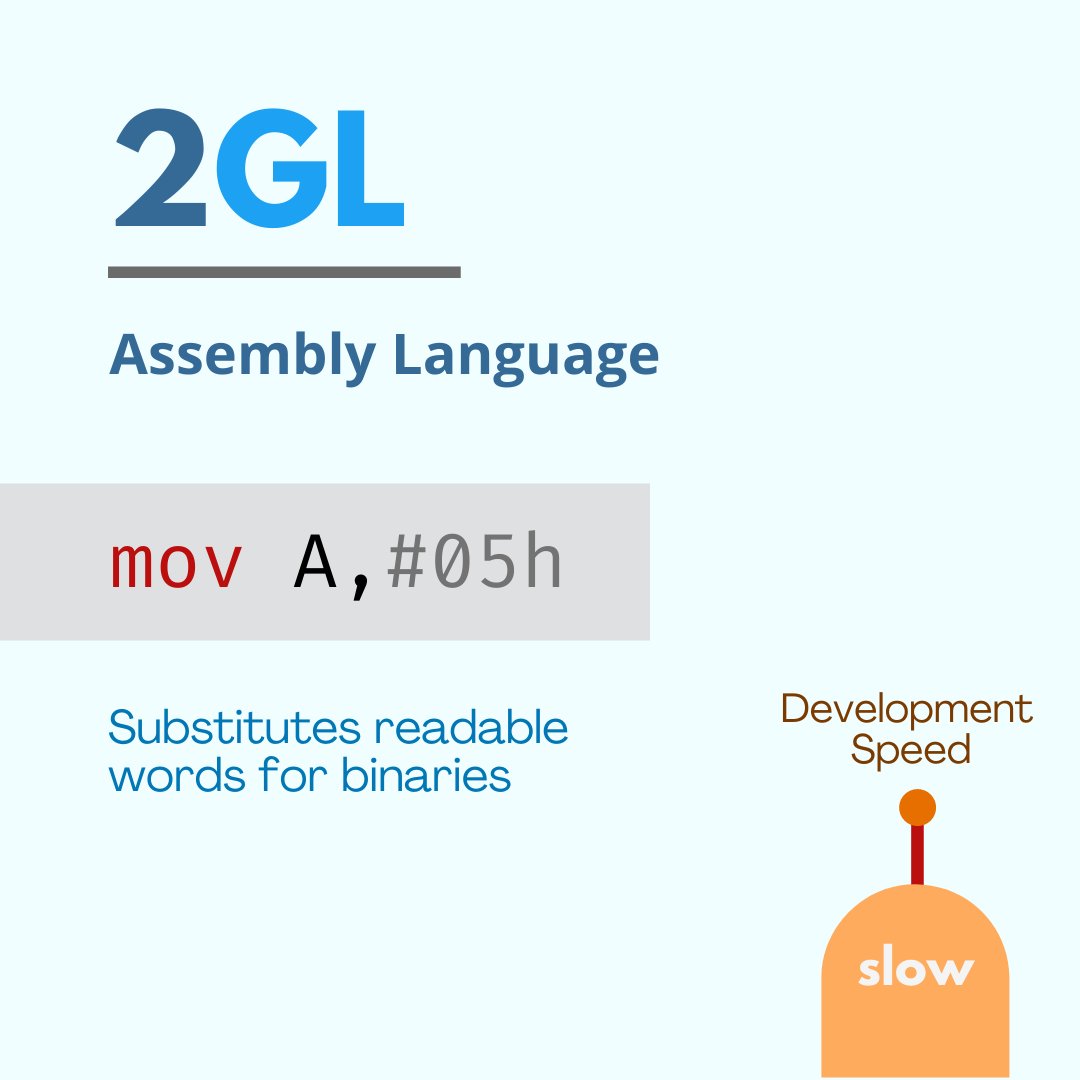 2GL

Assembly Language

mov A,#05h

Substitutes readable words for binaries

Development Speed

slow